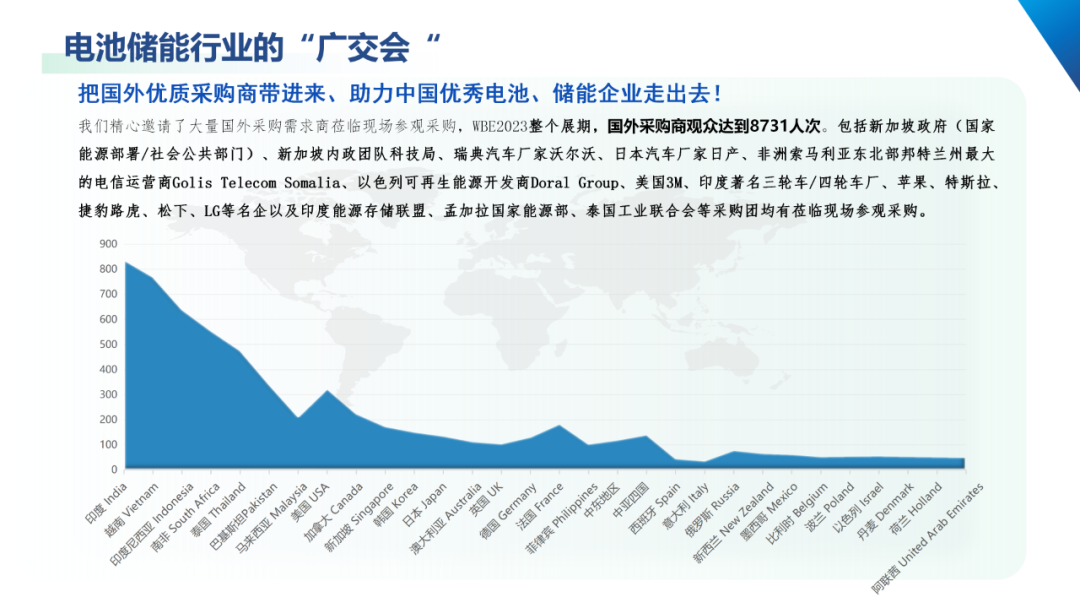 电池储能行业的“广交会“

把国外优质采购商带进来、助力中国优秀电池、储能企业走出去！

我们精心邀请了大量国外采购需求商莅临现场参观采购，WBE2023整个展期，国外采购商观众达到8731人次。包括新加坡政府（国家能源部署/社会公共部门）、新加坡内政团队科技局、瑞典汽车厂家沃尔沃、日本汽车厂家日产、非洲索马利亚东北部邦特兰州最大的电信运营商Golis Telecom Somalia、以色列可再生能源开发商Doral Group、美国3M、印度著名三轮车/四轮车厂、苹果、特斯拉、捷豹路虎、松下、LG等名企以及印度能源存储联盟、孟加拉国家能源部、泰国工业联合会等采购团均有莅临现场参观采购。

900
800
700
600
500
400
300
200
100
0

印度 India
越南 Vietnam
印度尼西亚 Indonesia
南非 South Africa
泰国 Thailand
巴基斯坦Pakistan
马来西亚 Malaysia
美国 USA
加拿大 Canada
新加坡 Singapore
韩国 Korea
日本 Japan
澳大利亚 Australia
英国 UK
德国 Germany
法国 France
菲律宾 Philippines
中东地区
中亚四国
西班牙 Spain
意大利 Italy
俄罗斯 Russia
新西兰 New Zealand
墨西哥 Mexico
比利时 Belgium
波兰 Poland
以色列 Israel
丹麦 Denmark
荷兰 Holland
阿联酋 United Arab Emirates